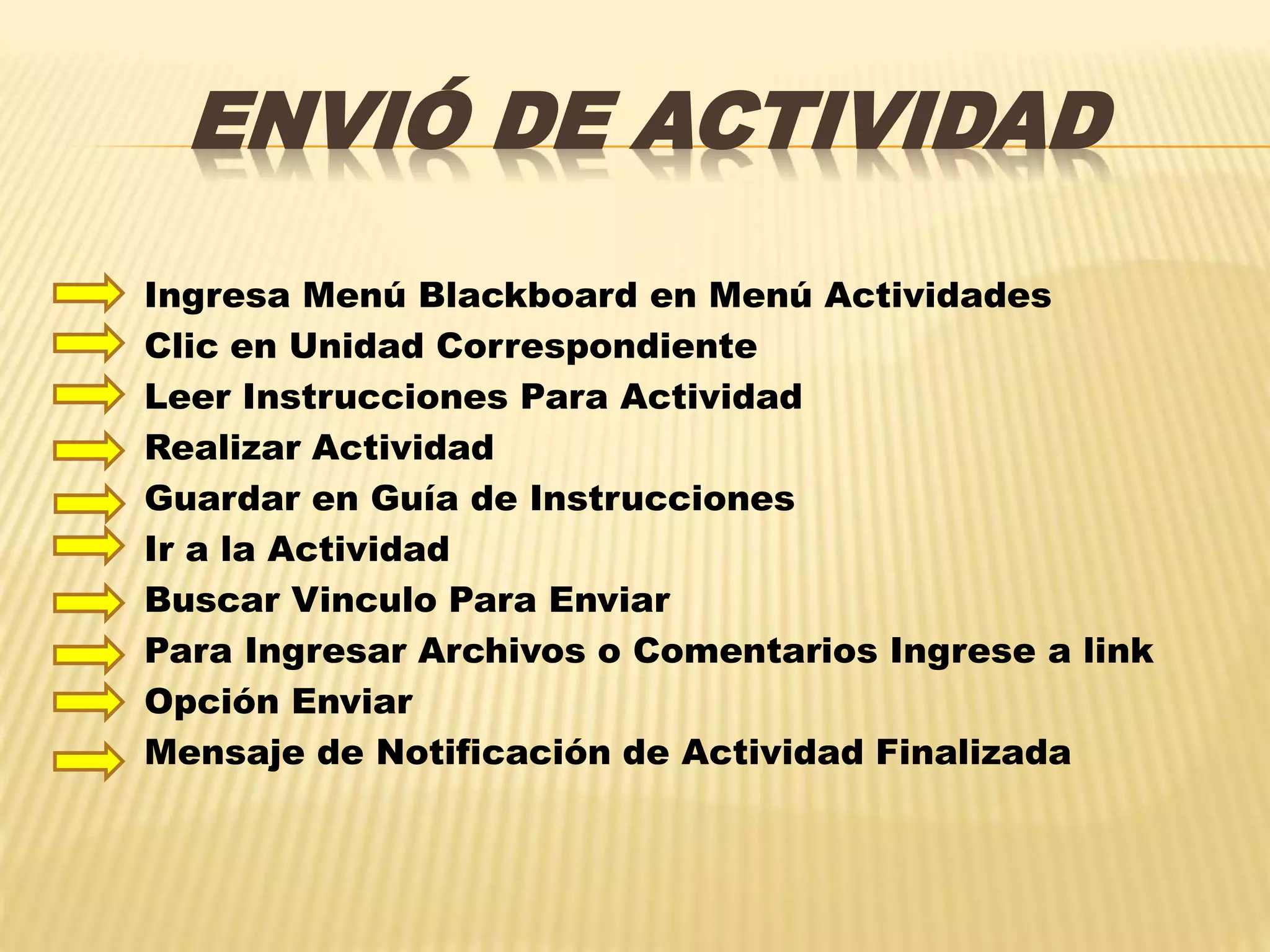 ENVIÓ DE ACTIVIDAD

Ingresa Menú Blackboard en Menú Actividades
Clic en Unidad Correspondiente
Leer Instrucciones Para Actividad
Realizar Actividad
Guardar en Guía de Instrucciones
Ir a la Actividad
Buscar Vinculo Para Enviar
Para Ingresar Archivos o Comentarios Ingrese a link
Opción Enviar
Mensaje de Notificación de Actividad Finalizada